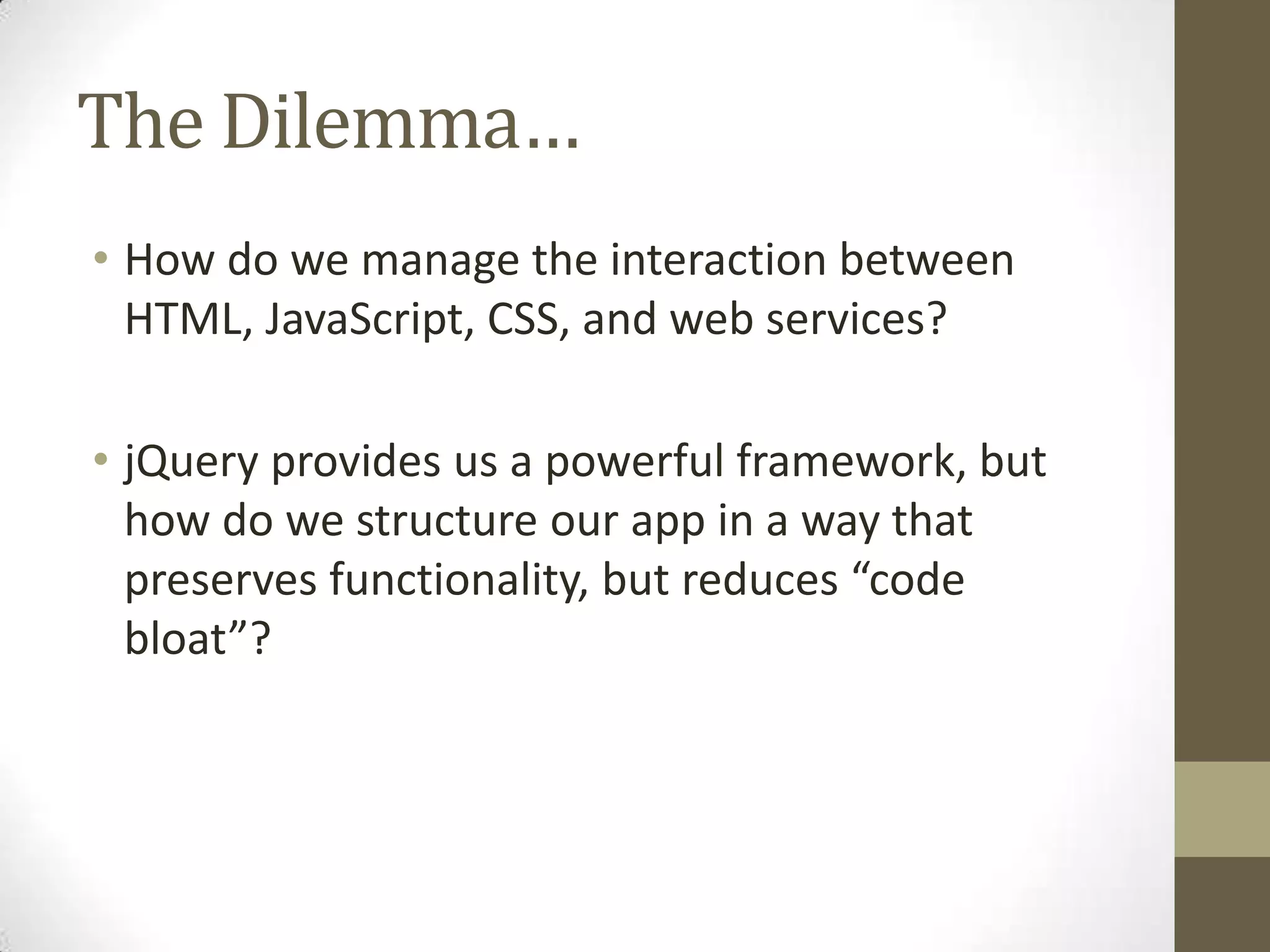 The Dilemma…

• How do we manage the interaction between HTML, JavaScript, CSS, and web services?

• jQuery provides us a powerful framework, but how do we structure our app in a way that preserves functionality, but reduces “code bloat”?